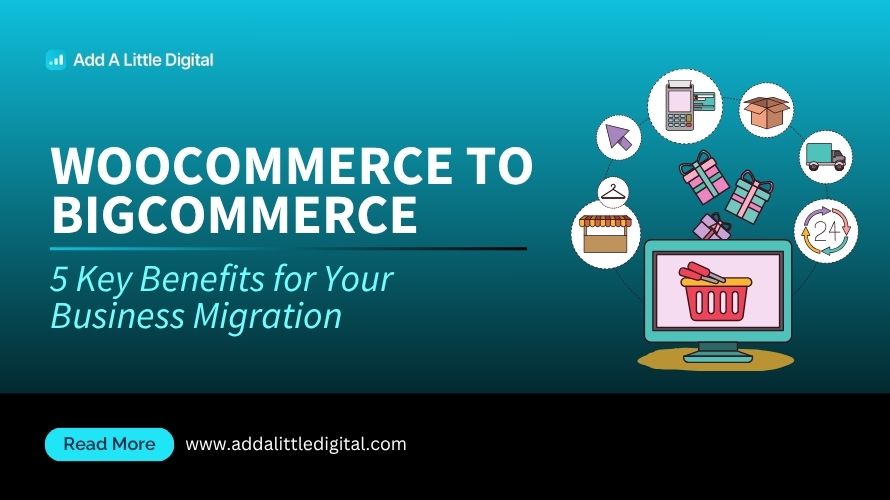 Add A Little Digital

WOOCOMMERCE TO BIGCOMMERCE

5 Key Benefits for Your Business Migration

24

Read More

www.addalittledigital.com